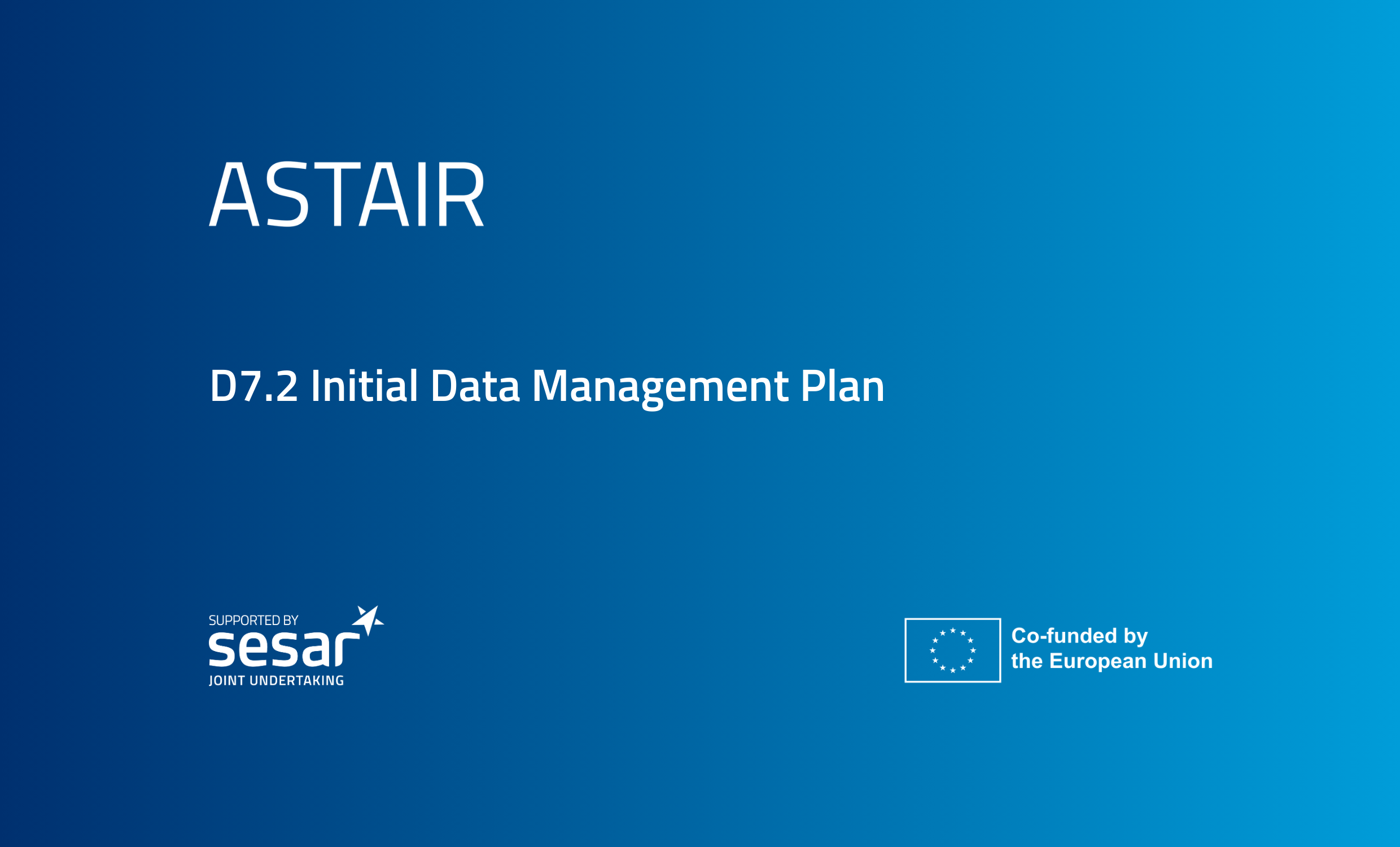 ASTAIR

D7.2 Initial Data Management Plan

SUPPORTED BY
sesar
JOINT UNDERTAKING

Co-funded by the European Union